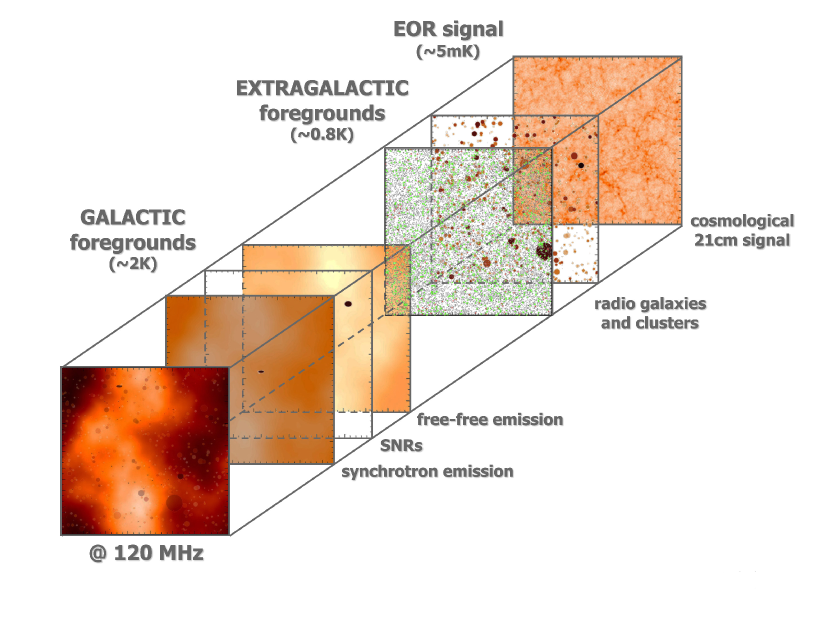 EOR signal
(~5mK)

EXTRAGALACTIC foregrounds
(~0.8K)

GALACTIC foregrounds
(~2K)

cosmological 21cm signal

radio galaxies and clusters

free-free emission

SNRs

synchrotron emission

@ 120 MHz